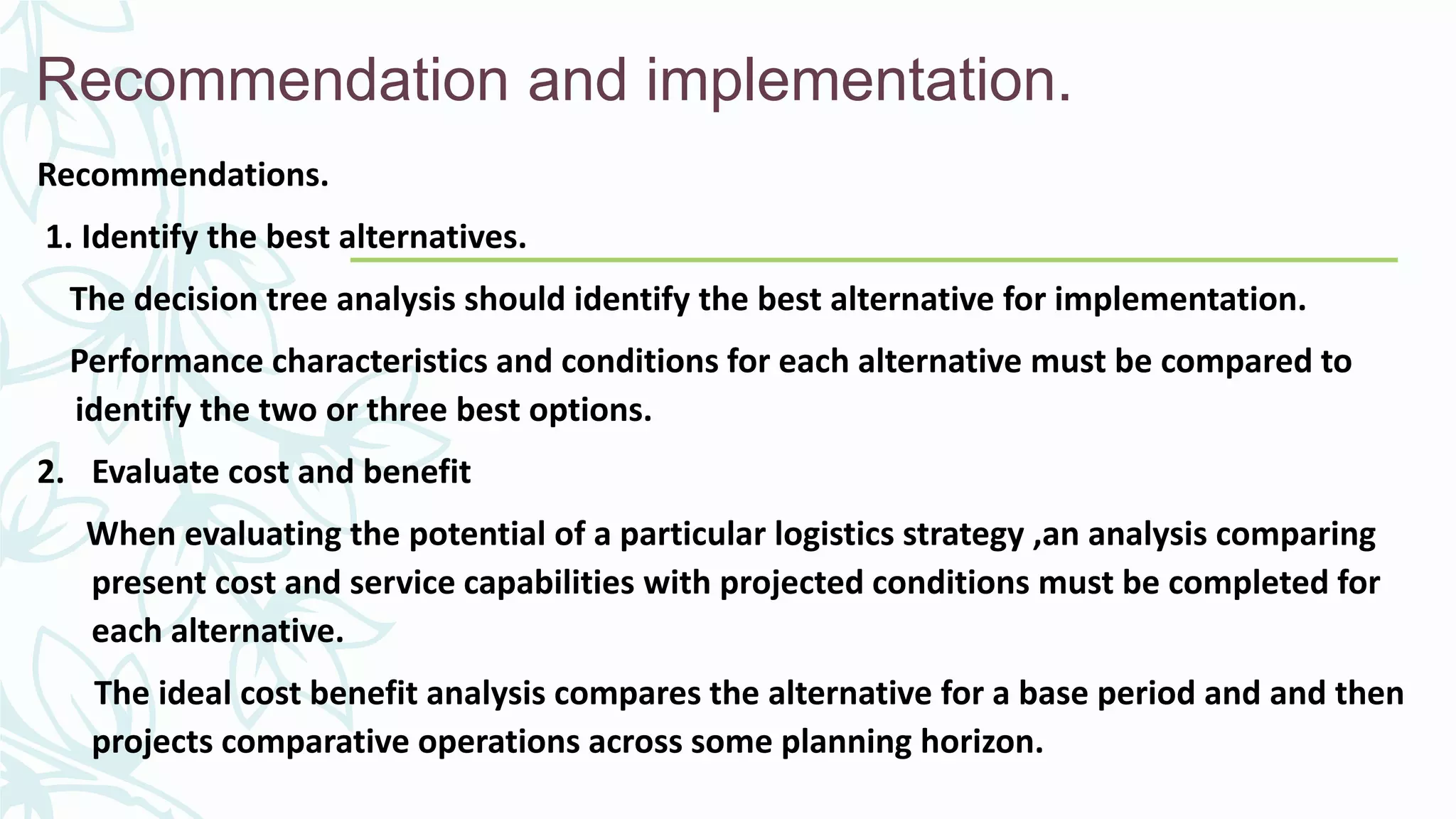 Recommendation and implementation.

Recommendations.

1. Identify the best alternatives.

The decision tree analysis should identify the best alternative for implementation.

Performance characteristics and conditions for each alternative must be compared to identify the two or three best options.

2. Evaluate cost and benefit

When evaluating the potential of a particular logistics strategy ,an analysis comparing present cost and service capabilities with projected conditions must be completed for each alternative.

The ideal cost benefit analysis compares the alternative for a base period and and then projects comparative operations across some planning horizon.